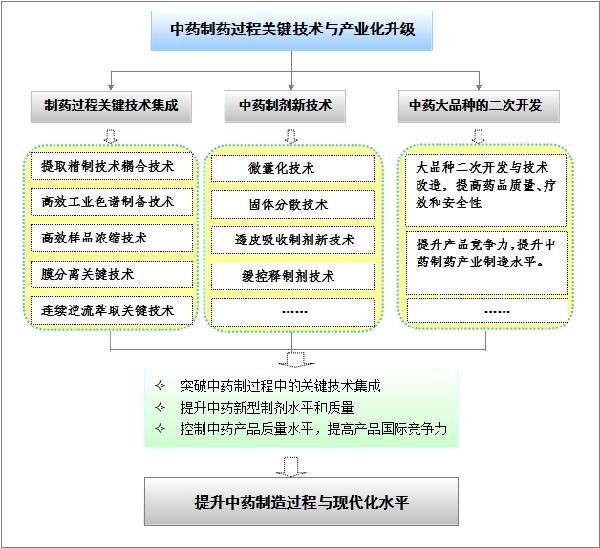 中药制药过程关键技术与产业化升级

制药过程关键技术集成

提取精制技术耦合技术

高效工业色谱制备技术

高效样品浓缩技术

膜分离关键技术

连续逆流萃取关键技术

中药制剂新技术

微囊化技术

固体分散技术

透皮吸收制剂新技术

缓控释制剂技术

……

中药大品种的二次开发

大品种二次开发与技术改造，提高药品质量、疗效和安全性

提升产品竞争力，提升中药制药产业制造水平。

……

✧ 突破中药制过程中的关键技术集成
✧ 提升中药新型制剂水平和质量
✧ 控制中药产品质量水平，提高产品国际竞争力

提升中药制造过程与现代化水平